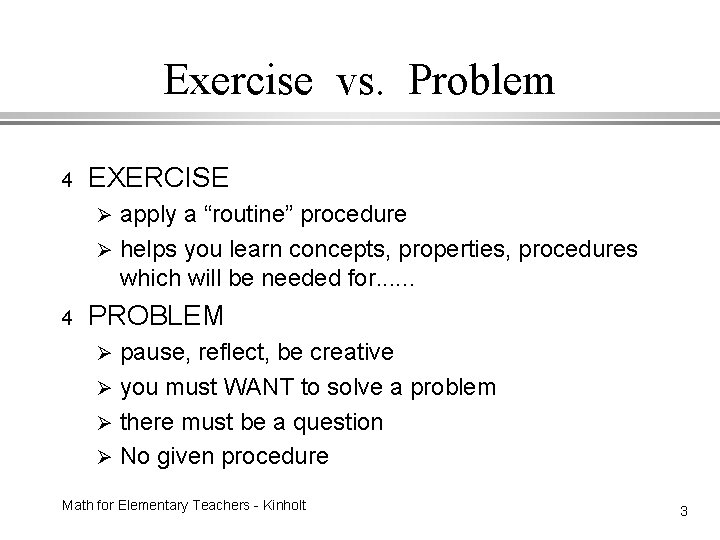 Exercise vs. Problem

4 EXERCISE

➢ apply a “routine” procedure

➢ helps you learn concepts, properties, procedures which will be needed for......

4 PROBLEM

➢ pause, reflect, be creative

➢ you must WANT to solve a problem

➢ there must be a question

➢ No given procedure

Math for Elementary Teachers - Kinholt

3